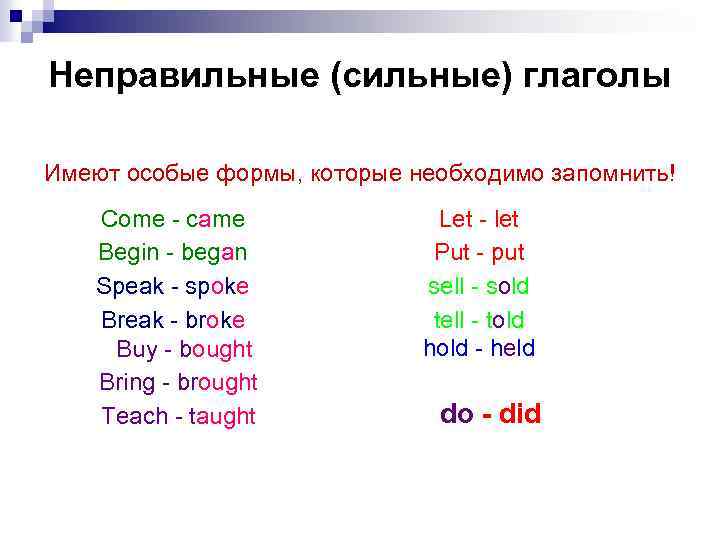 Неправильные (сильные) глаголы

Имеют особые формы, которые необходимо запомнить!

Come - came
Begin - began
Speak - spoke
Break - broke
Buy - bought
Bring - brought
Teach - taught

Let - let
Put - put
sell - sold
tell - told
hold - held

do - did